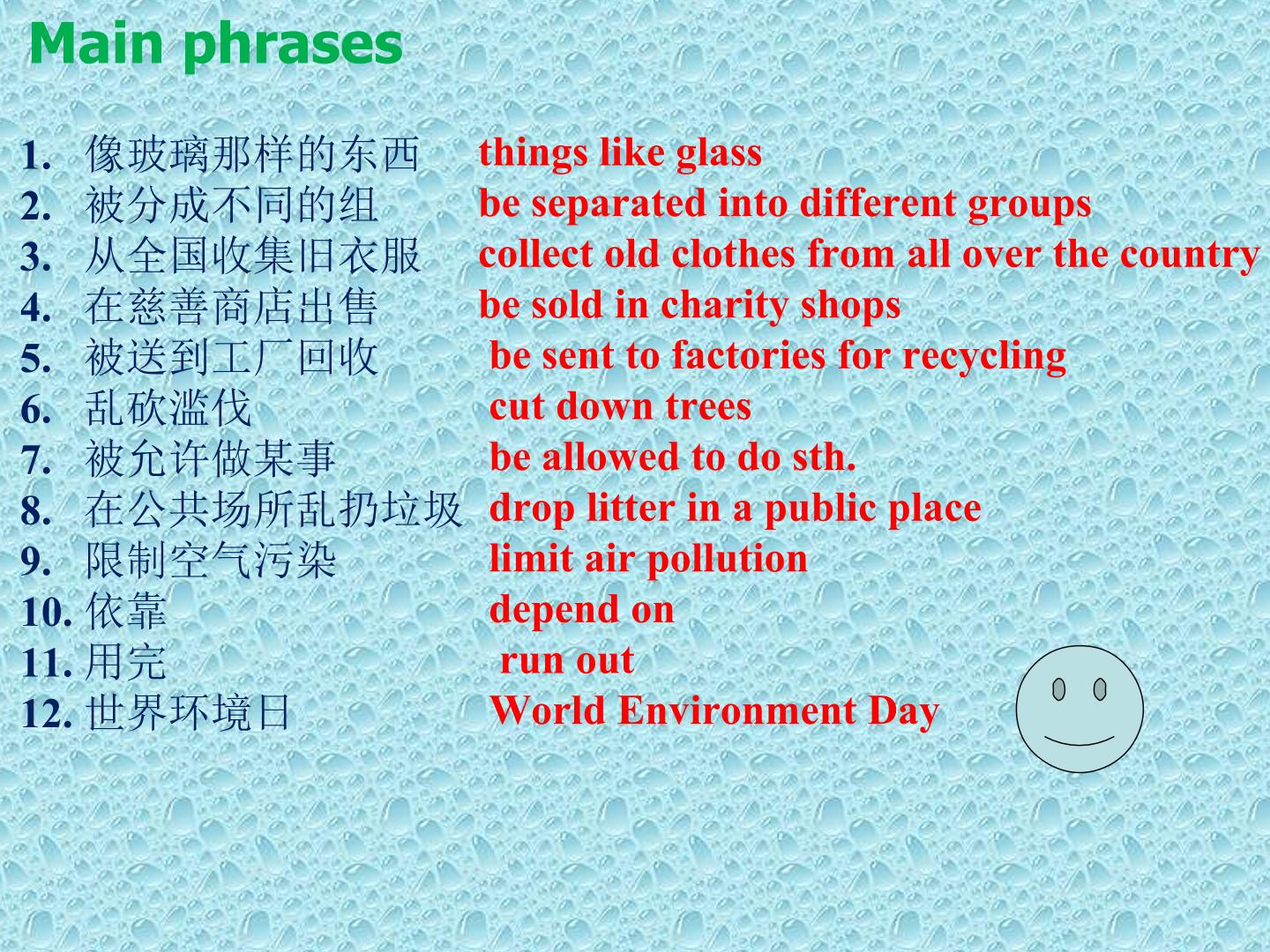 Main phrases

1.像玻璃那样的东西 things like glass
2.被分成不同的组 be separated into different groups
3.从全国收集旧衣服 collect old clothes from all over the country
4.在慈善商店出售 be sold in charity shops
5.被送到工厂回收 be sent to factories for recycling
6.乱砍滥伐 cut down trees
7.被允许做某事 be allowed to do sth.
8.在公共场所乱扔垃圾 drop litter in a public place
9.限制空气污染 limit air pollution
10.依靠 depend on
11.用完 run out
12.世界环境日 World Environment Day